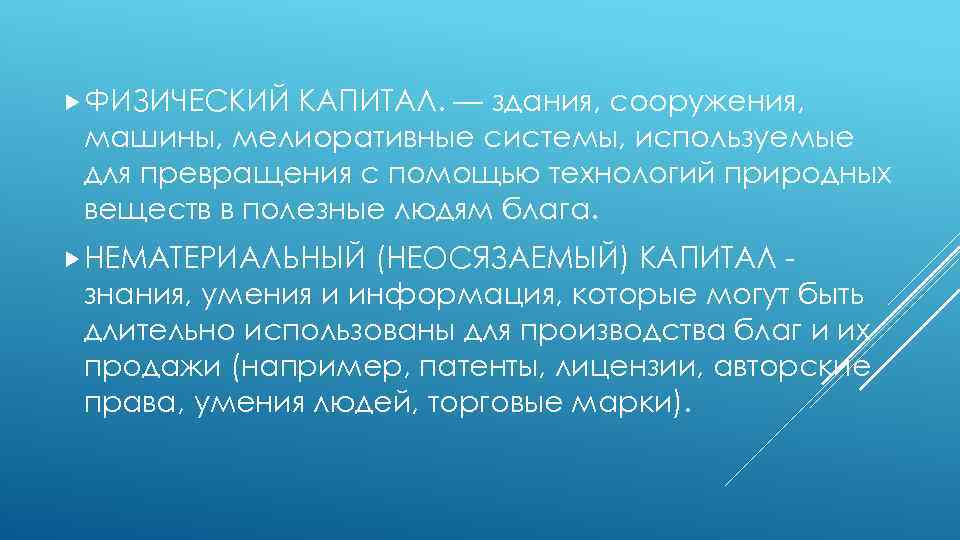 ФИЗИЧЕСКИЙ КАПИТАЛ. — здания, сооружения, машины, мелиоративные системы, используемые для превращения с помощью технологий природных веществ в полезные людям блага.

НЕМАТЕРИАЛЬНЫЙ (НЕОСЯЗАЕМЫЙ) КАПИТАЛ - знания, умения и информация, которые могут быть длительно использованы для производства благ и их продажи (например, патенты, лицензии, авторские права, умения людей, торговые марки).